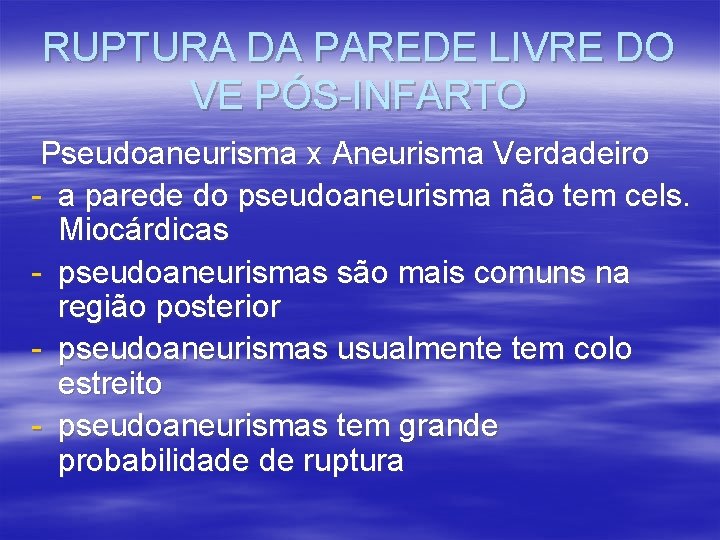 RUPTURA DA PAREDE LIVRE DO VE PÓS-INFARTO

Pseudoaneurisma x Aneurisma Verdadeiro

- a parede do pseudoaneurisma não tem cels. Miocárdicas
- pseudoaneurismas são mais comuns na região posterior
- pseudoaneurismas usualmente tem colo estreito
- pseudoaneurismas tem grande probabilidade de ruptura